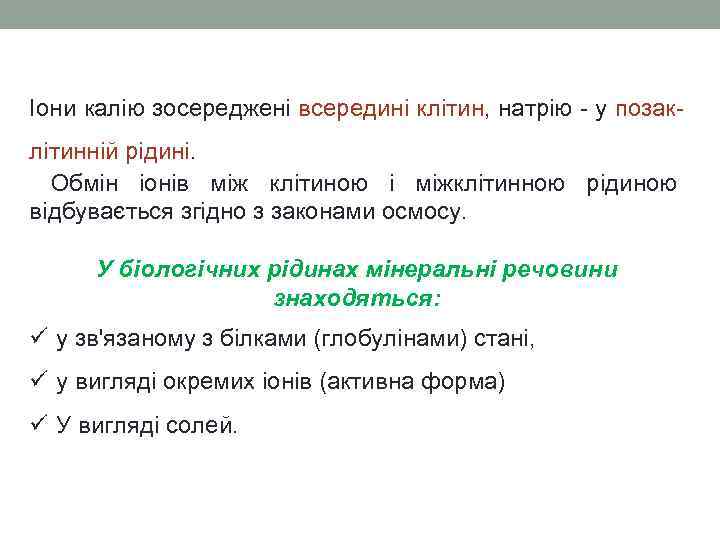 Іони калію зосереджені всередині клітин, натрію - у позаклітинній рідині.

Обмін іонів між клітиною і міжклітинною рідиною відбувається згідно з законами осмосу.

У біологічних рідинах мінеральні речовини знаходяться:

✓ у зв'язаному з білками (глобулінами) стані,

✓ у вигляді окремих іонів (активна форма)

✓ У вигляді солей.